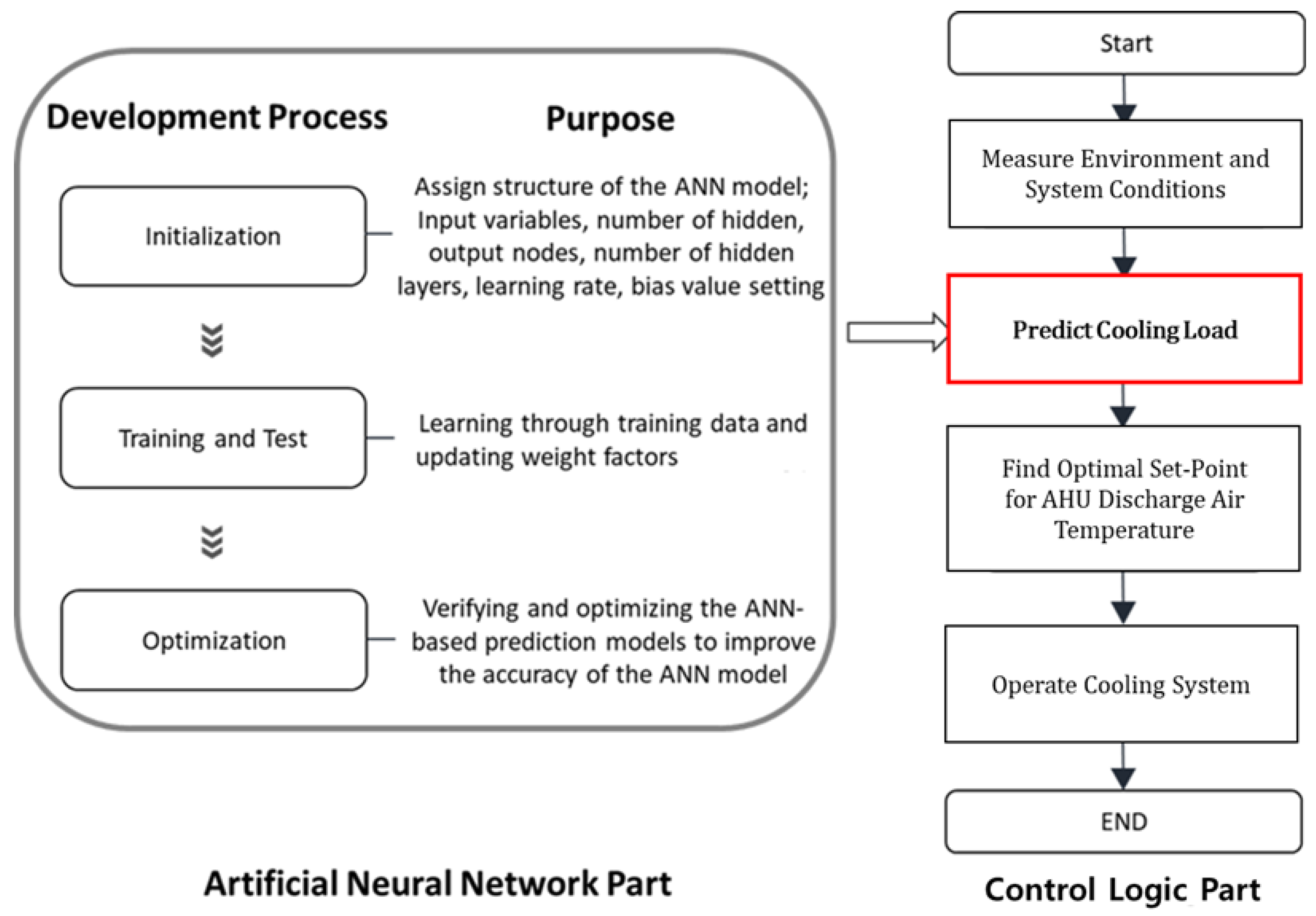 Development Process

Purpose

Initialization

Assign structure of the ANN model; Input variables, number of hidden, output nodes, number of hidden layers, learning rate, bias value setting

Training and Test

Learning through training data and updating weight factors

Optimization

Verifying and optimizing the ANN-based prediction models to improve the accuracy of the ANN model

Artificial Neural Network Part

Start

Measure Environment and System Conditions

Predict Cooling Load

Find Optimal Set-Point for AHU Discharge Air Temperature

Operate Cooling System

END

Control Logic Part